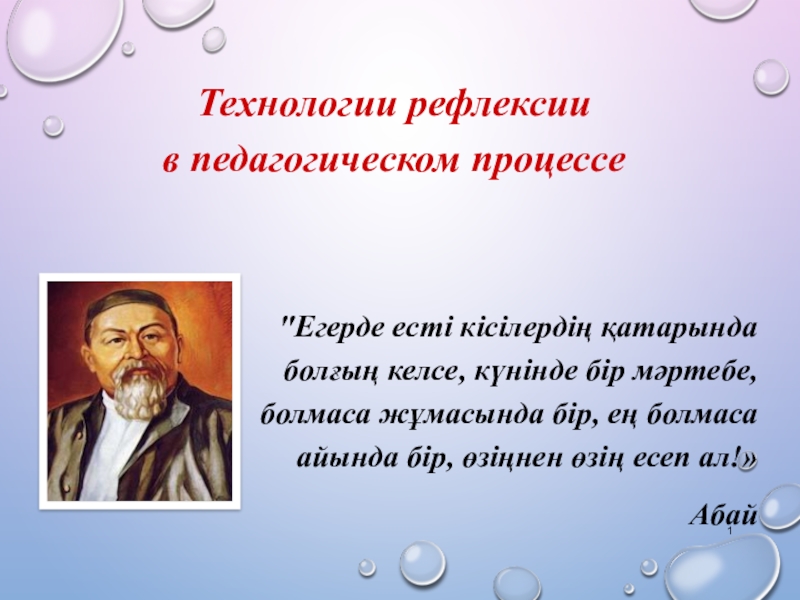 Технологии рефлексии в педагогическом процессе

"Егерде есті кісілердің қатарында болғың келсе, күнінде бір мәртебе, болмаса жұмасында бір, ең болмаса айында бір, өзіңнен өзің есеп ал!»

Абай

1